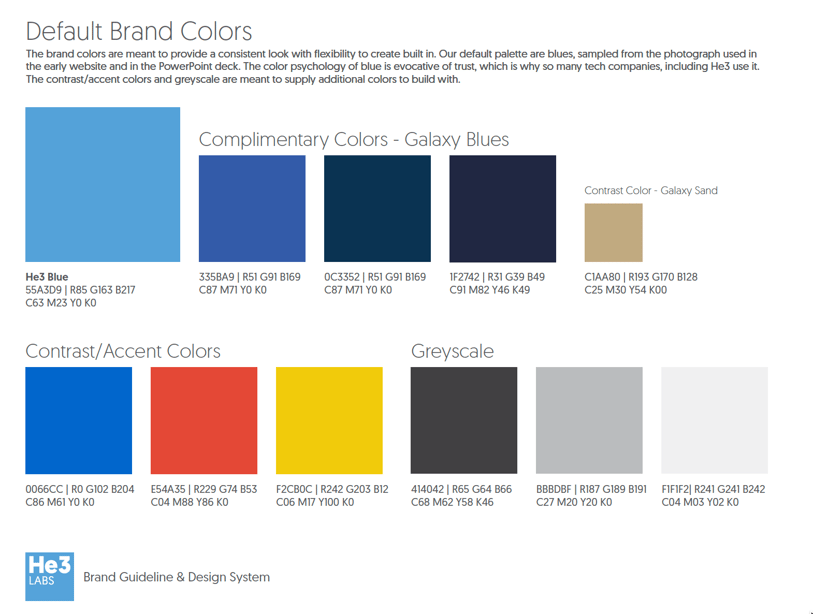 Default Brand Colors

The brand colors are meant to provide a consistent look with flexibility to create built in. Our default palette are blues, sampled from the photograph used in the early website and in the PowerPoint deck. The color psychology of blue is evocative of trust, which is why so many tech companies, including He3 use it. The contrast/accent colors and greyscale are meant to supply additional colors to build with.

He3 Blue
55A3D9 | R85 G163 B217
C63 M23 Y0 K0

Complimentary Colors - Galaxy Blues

335BA9 | R51 G91 B169
C87 M71 Y0 K0

0C3352 | R51 G91 B169
C87 M71 Y0 K0

1F2742 | R31 G39 B49
C91 M82 Y46 K49

Contrast Color - Galaxy Sand

C1AA80 | R193 G170 B128
C25 M30 Y54 K00

Contrast/Accent Colors

0066CC | R0 G102 B204
C86 M61 Y0 K0

E54A35 | R229 G74 B53
C04 M88 Y86 K0

F2CB0C | R242 G203 B12
C06 M17 Y100 K0

Greyscale

414042 | R65 G64 B66
C68 M62 Y58 K46

BBBDBF | R187 G189 B191
C27 M20 Y20 K0

F1F1F2| R241 G241 B242
C04 M03 Y02 K0

He3
LABS

Brand Guideline & Design System